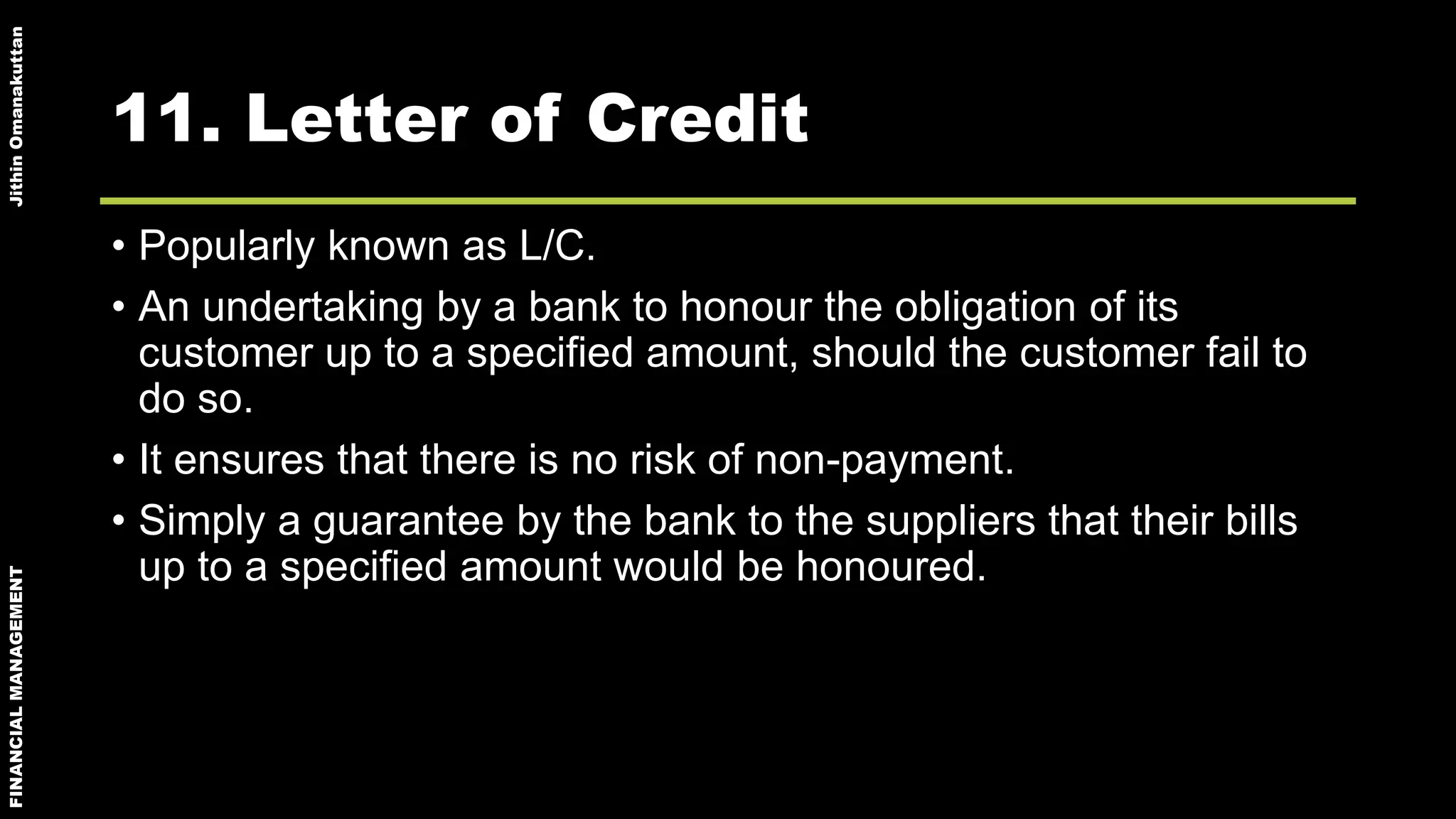 Jithin Omanakuttan

11. Letter of Credit

• Popularly known as L/C.
• An undertaking by a bank to honour the obligation of its customer up to a specified amount, should the customer fail to do so.
• It ensures that there is no risk of non-payment.
• Simply a guarantee by the bank to the suppliers that their bills up to a specified amount would be honoured.

FINANCIAL MANAGEMENT